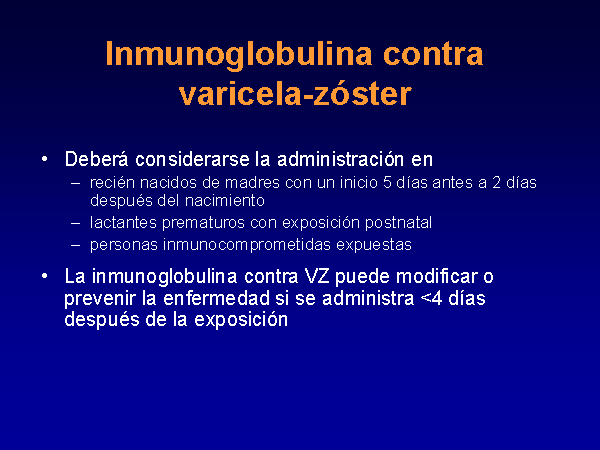 Inmunoglobulina contra varicela-zóster

• Deberá considerarse la administración en
  – recién nacidos de madres con un inicio 5 días antes a 2 días después del nacimiento
  – lactantes prematuros con exposición postnatal
  – personas inmunocomprometidas expuestas

• La inmunoglobulina contra VZ puede modificar o prevenir la enfermedad si se administra <4 días después de la exposición